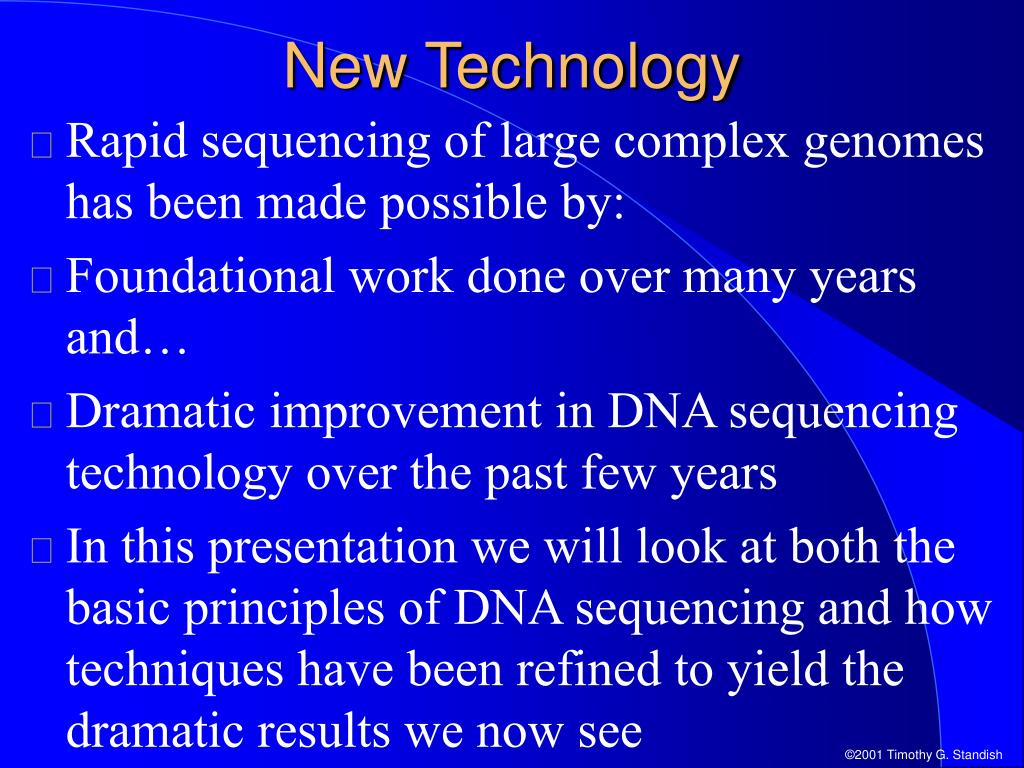 New Technology

Rapid sequencing of large complex genomes has been made possible by:

Foundational work done over many years and…

Dramatic improvement in DNA sequencing technology over the past few years

In this presentation we will look at both the basic principles of DNA sequencing and how techniques have been refined to yield the dramatic results we now see

©2001 Timothy G. Standish